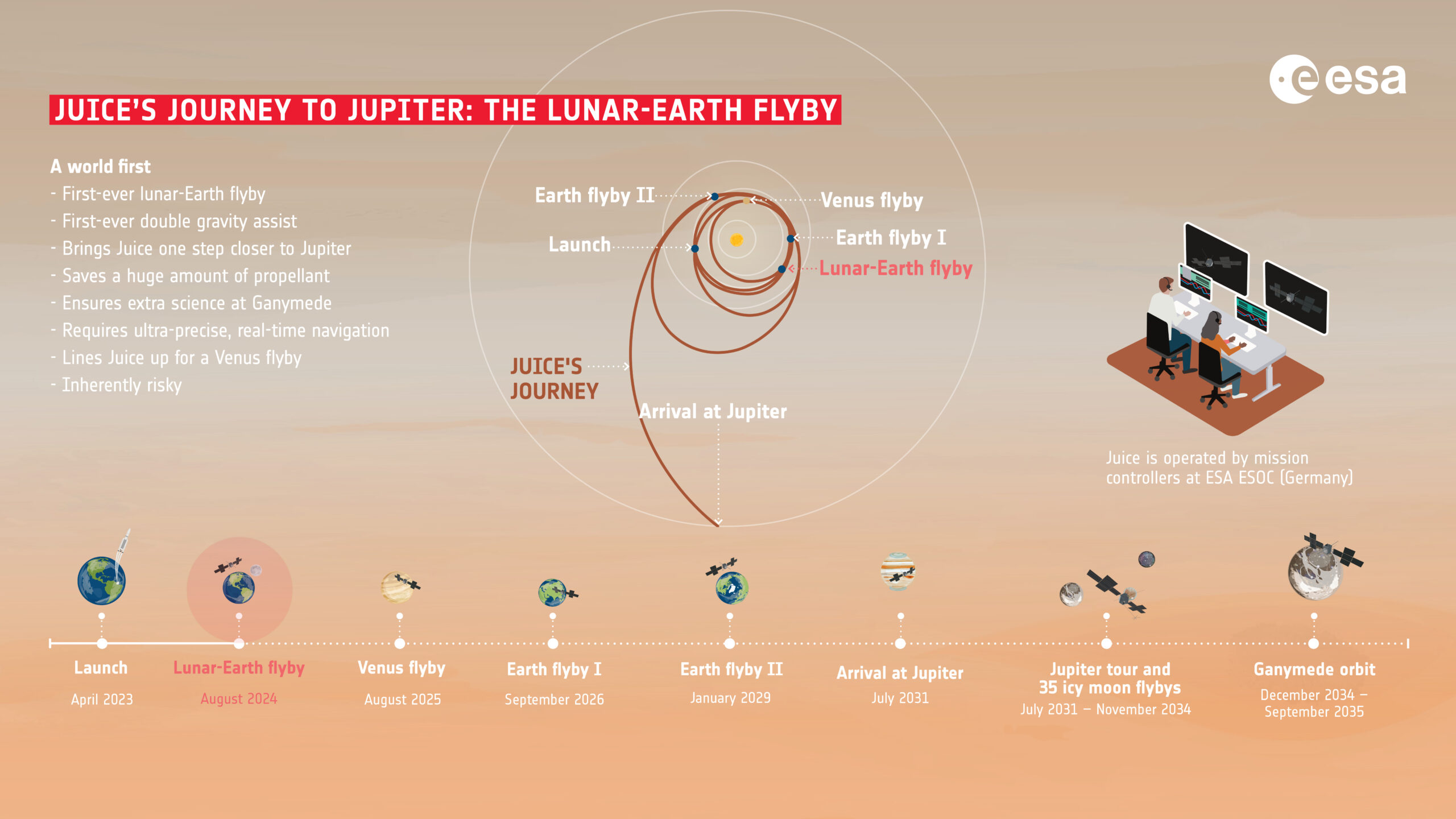 esa

JUICE'S JOURNEY TO JUPITER: THE LUNAR-EARTH FLYBY

A world first
- First-ever lunar-Earth flyby
- First-ever double gravity assist
- Brings Juice one step closer to Jupiter
- Saves a huge amount of propellant
- Ensures extra science at Ganymede
- Requires ultra-precise, real-time navigation
- Lines Juice up for a Venus flyby
- Inherently risky

Earth flyby II
Venus flyby
Launch
Earth flyby I
Lunar-Earth flyby
JUICE'S JOURNEY
Arrival at Jupiter

Juice is operated by mission controllers at ESA ESOC (Germany)

Launch
April 2023

Lunar-Earth flyby
August 2024

Venus flyby
August 2025

Earth flyby I
September 2026

Earth flyby II
January 2029

Arrival at Jupiter
July 2031

Jupiter tour and 35 icy moon flybys
July 2031 – November 2034

Ganymede orbit
December 2034 – September 2035